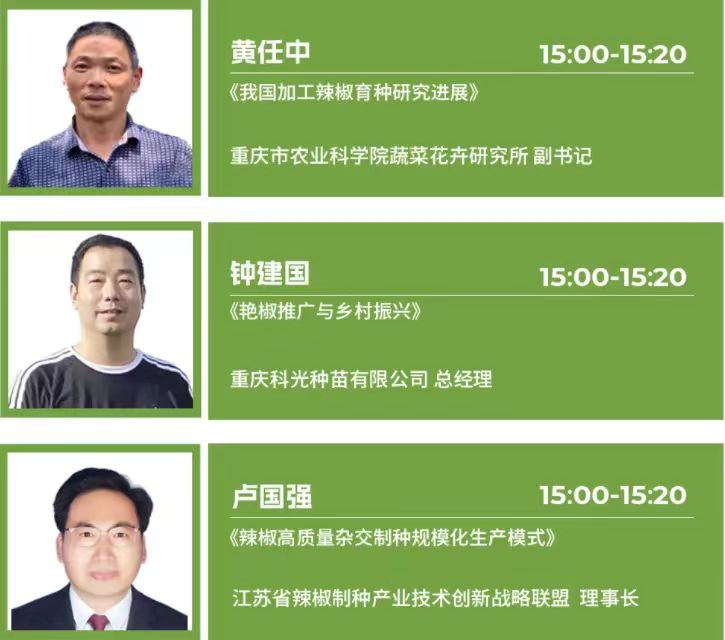 黄任中
15:00-15:20
《我国加工辣椒育种研究进展》

重庆市农业科学院蔬菜花卉研究所 副书记

钟建国
15:00-15:20
《艳椒推广与乡村振兴》

重庆科光种苗有限公司 总经理

卢国强
15:00-15:20
《辣椒高质量杂交制种规模化生产模式》

江苏省辣椒制种产业技术创新战略联盟 理事长